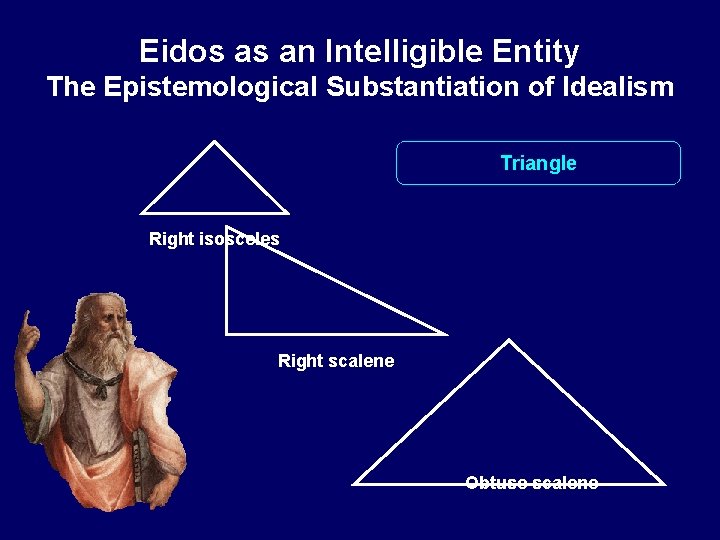 Eidos as an Intelligible Entity
The Epistemological Substantiation of Idealism

Triangle

Right isosceles

Right scalene

Obtuse scalene